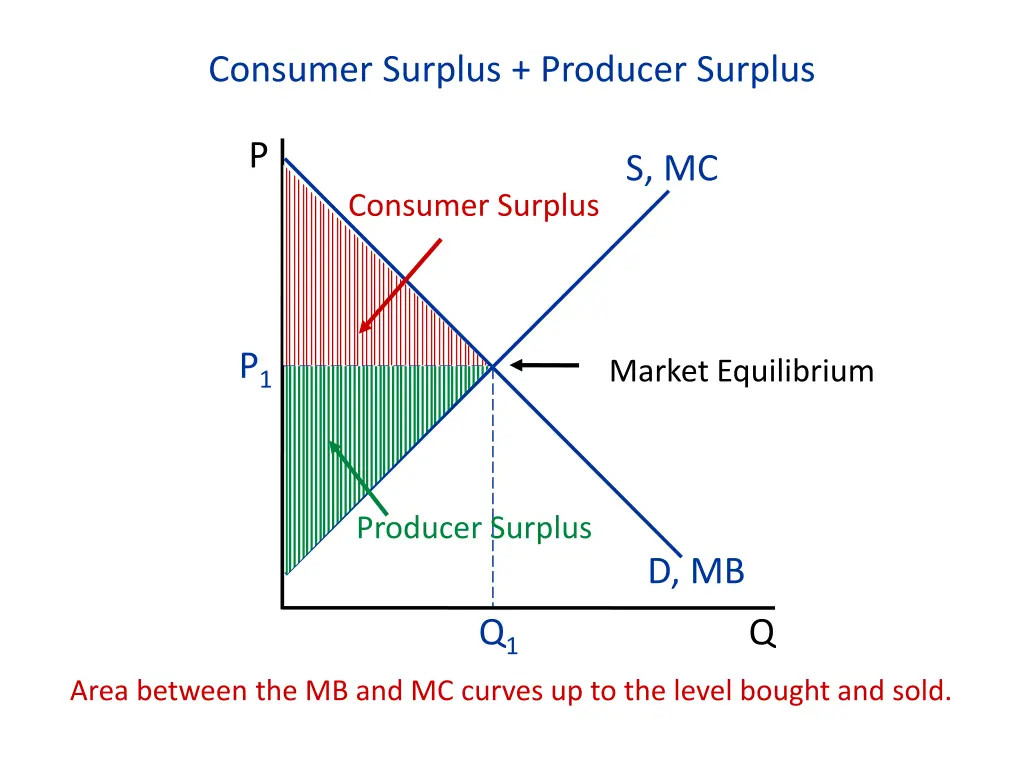 Consumer Surplus + Producer Surplus

P

S, MC

Consumer Surplus

$P_1$

Market Equilibrium

Producer Surplus

D, MB

$Q_1$

Q

Area between the MB and MC curves up to the level bought and sold.